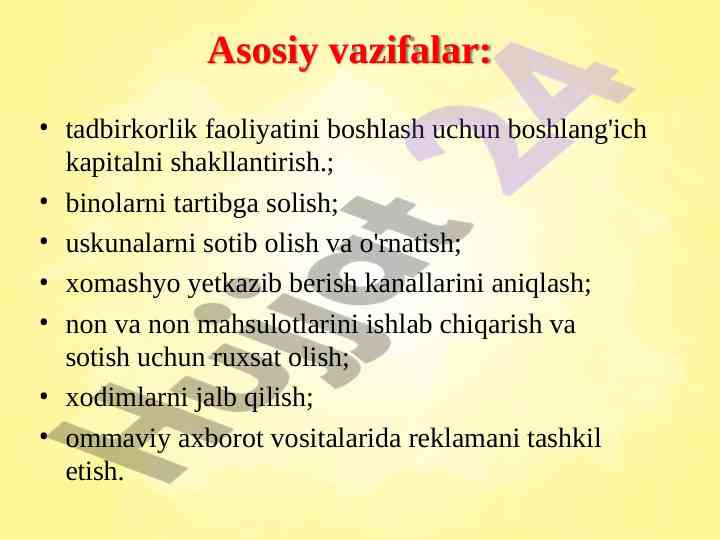 Asosiy vazifalar:

• tadbirkorlik faoliyatini boshlash uchun boshlang'ich kapitalni shakllantirish.;
• binolarni tartibga solish;
• uskunalarni sotib olish va o'rnatish;
• xomashyo yetkazib berish kanallarini aniqlash;
• non va non mahsulotlarini ishlab chiqarish va sotish uchun ruxsat olish;
• xodimlarni jalb qilish;
• ommaviy axborot vositalarida reklamani tashkil etish.

Hujjat 24